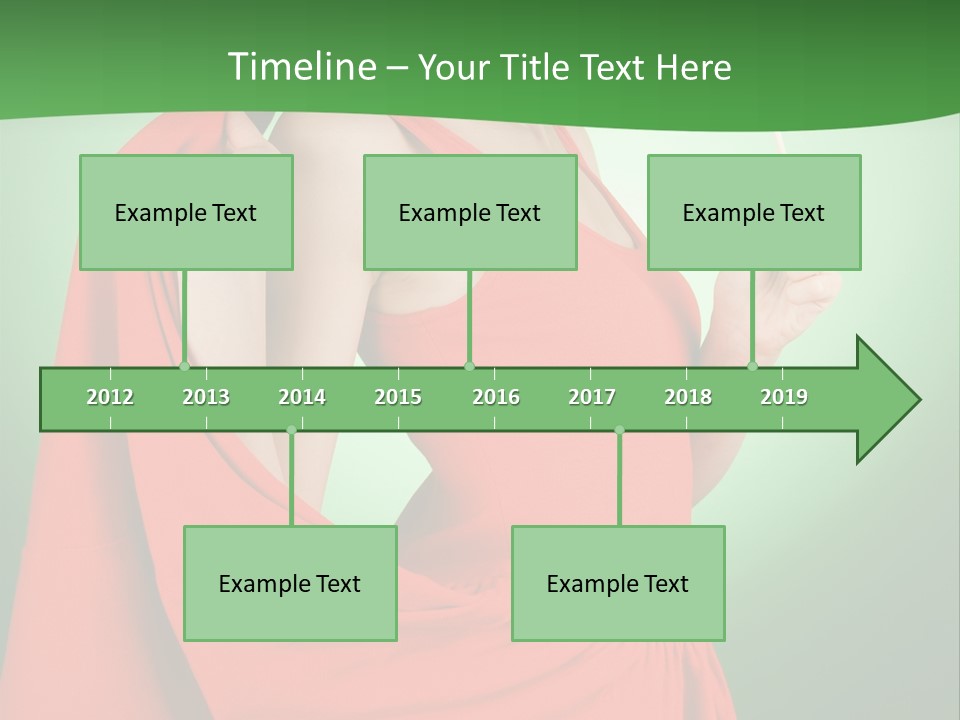 Timeline – Your Title Text Here

Example Text

Example Text

Example Text

2012 2013 2014 2015 2016 2017 2018 2019

Example Text

Example Text